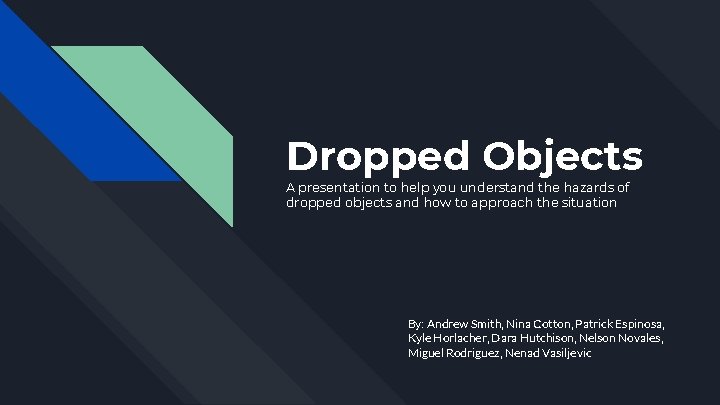 Dropped Objects

A presentation to help you understand the hazards of dropped objects and how to approach the situation

By: Andrew Smith, Nina Cotton, Patrick Espinosa, Kyle Horlacher, Dara Hutchison, Nelson Novales, Miguel Rodriguez, Nenad Vasiljevic